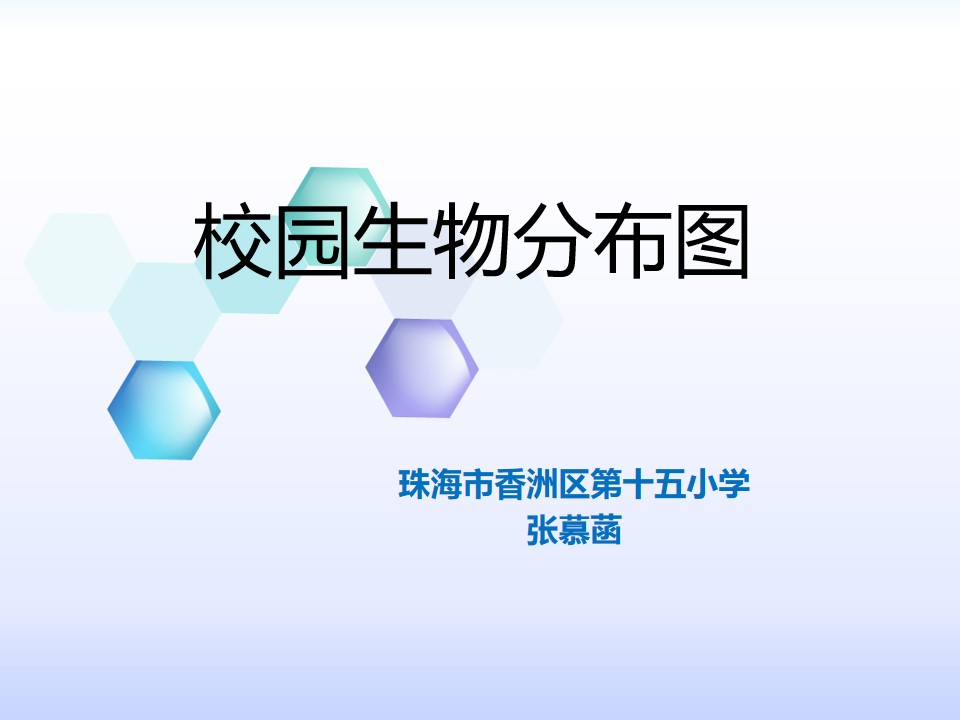 校园生物分布图

珠海市香洲区第十五小学
张慕菡